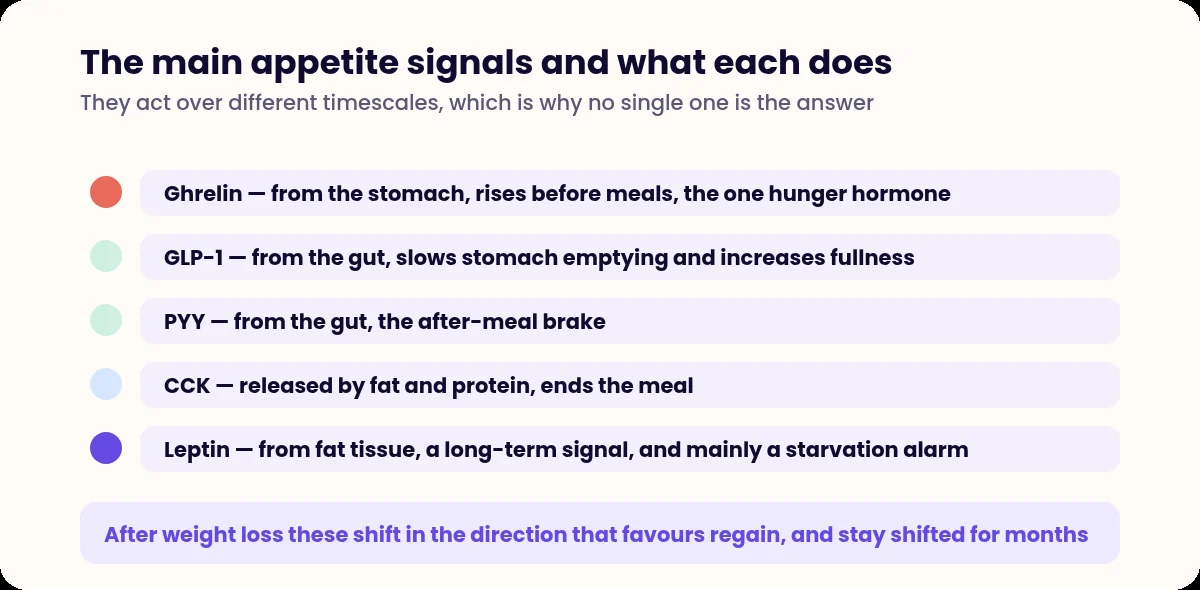 The main appetite signals and what each does

They act over different timescales, which is why no single one is the answer

Ghrelin — from the stomach, rises before meals, the one hunger hormone

GLP-1 — from the gut, slows stomach emptying and increases fullness

PYY — from the gut, the after-meal brake

CCK — released by fat and protein, ends the meal

Leptin — from fat tissue, a long-term signal, and mainly a starvation alarm

After weight loss these shift in the direction that favours regain, and stay shifted for months